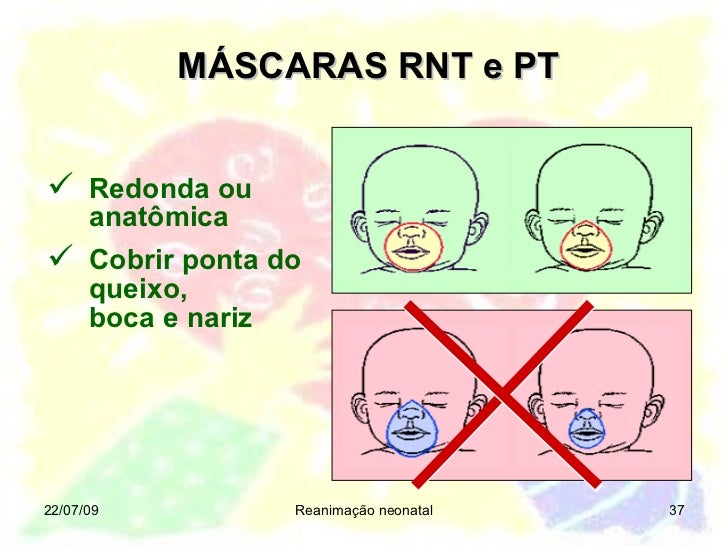 MÁSCARAS RNT e PT

✓ Redonda ou anatômica

✓ Cobrir ponta do queixo,
boca e nariz

22/07/09

Reanimação neonatal

37